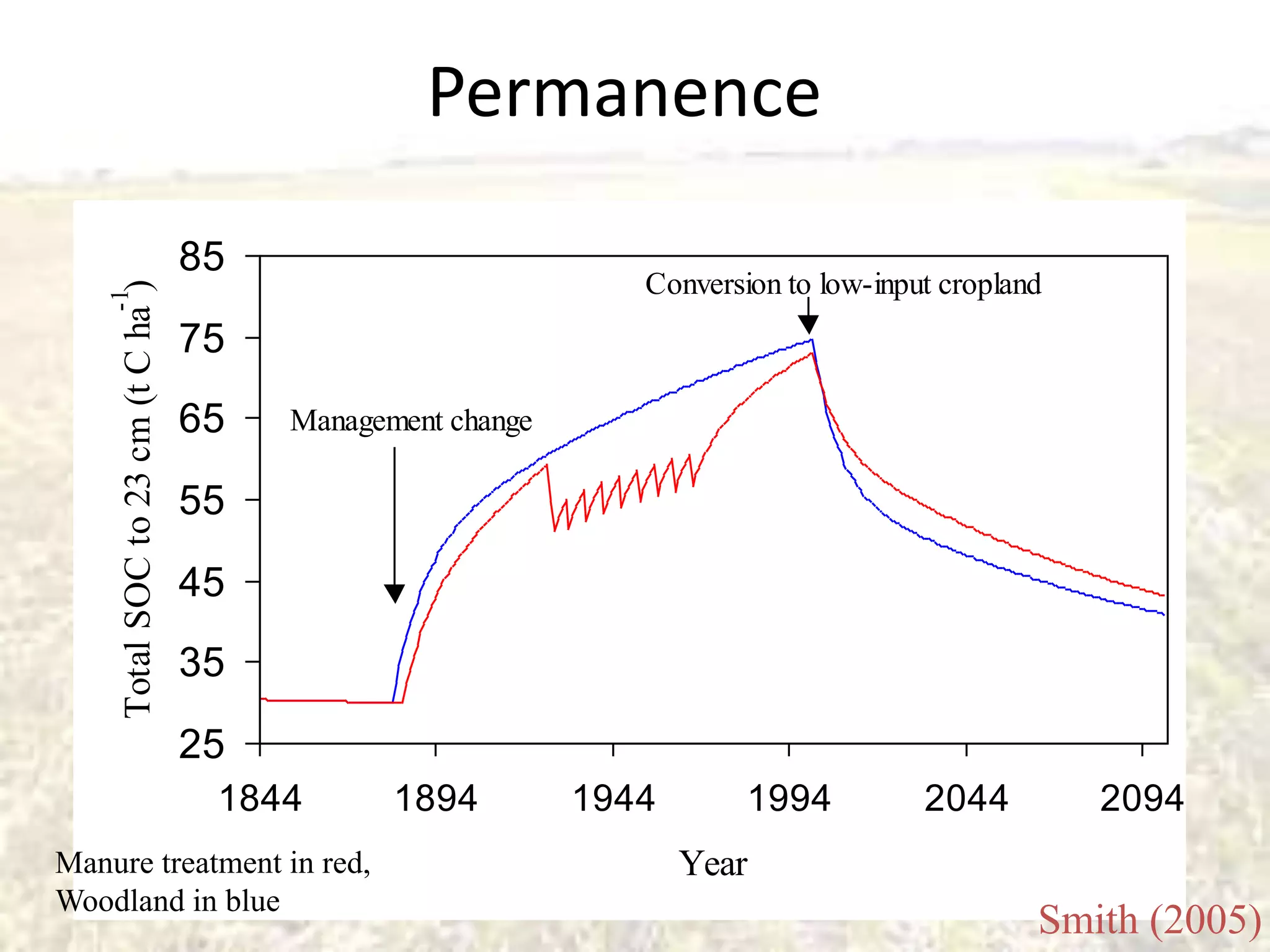 Permanence

Total SOC to 23 cm (t C ha$^{-1}$)

85

75

65

55

45

35

25

Conversion to low-input cropland

Management change

1844

1894

1944

1994

2044

2094

Year

Manure treatment in red,
Woodland in blue

Smith (2005)